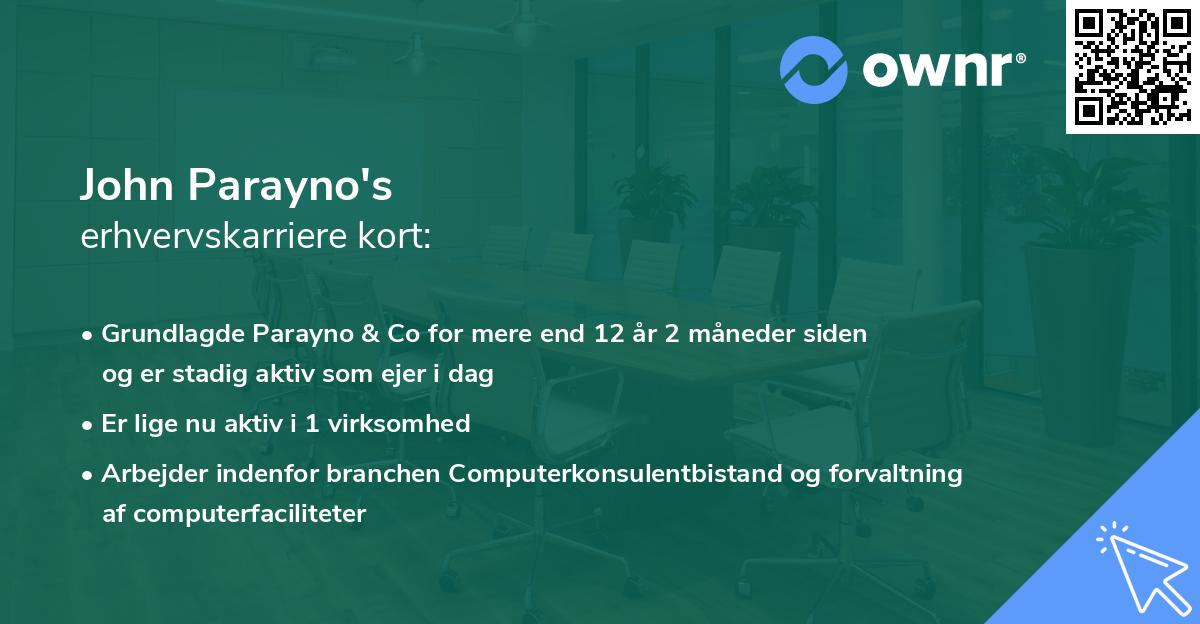 ownr®

John Parayno's
erhvervskarriere kort:

• Grundlagde Parayno & Co for mere end 12 år 2 måneder siden og er stadig aktiv som ejer i dag
• Er lige nu aktiv i 1 virksomhed
• Arbejder indenfor branchen Computerkonsulentbistand og forvaltning af computerfaciliteter